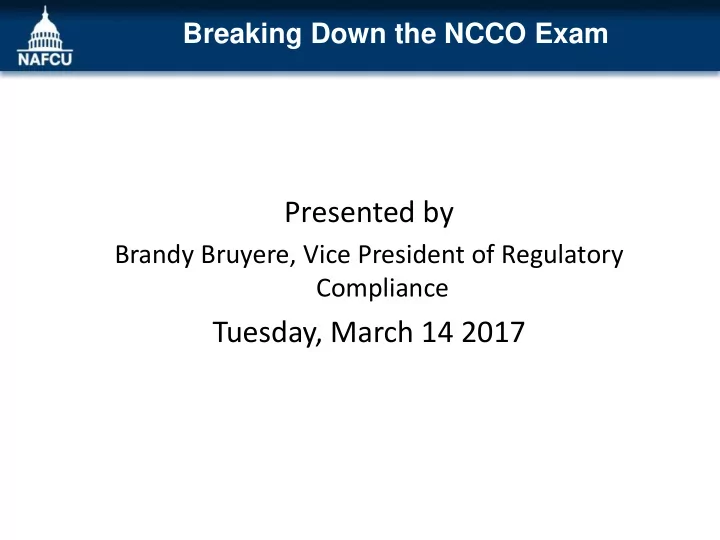 NAFCU

Breaking Down the NCCO Exam

Presented by

Brandy Bruyere, Vice President of Regulatory Compliance

Tuesday, March 14 2017